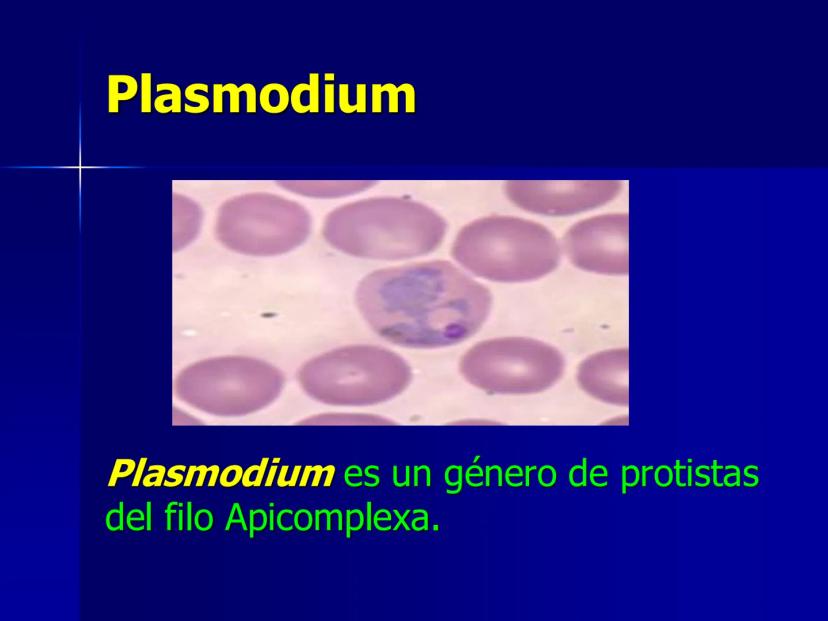 Plasmodium

Plasmodium es un género de protistas del filo Apicomplexa.